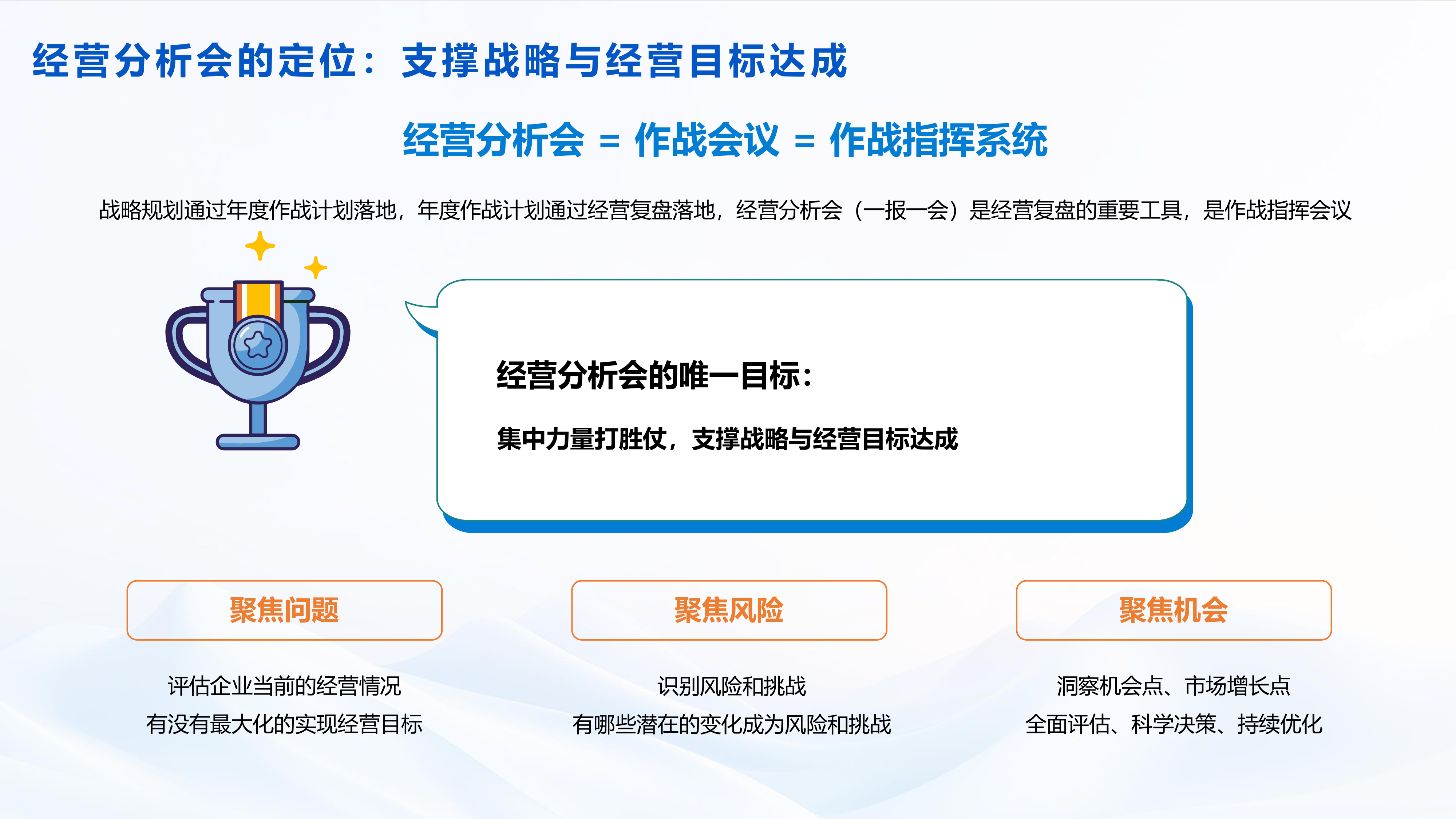 经营分析会的定位：支撑战略与经营目标达成

经营分析会 = 作战会议 = 作战指挥系统

战略规划通过年度作战计划落地，年度作战计划通过经营复盘落地，经营分析会（一报一会）是经营复盘的重要工具，是作战指挥会议

经营分析会的唯一目标：

集中力量打胜仗，支撑战略与经营目标达成

聚焦问题

评估企业当前的经营情况
有没有最大化的实现经营目标

聚焦风险

识别风险和挑战
有哪些潜在的变化成为风险和挑战

聚焦机会

洞察机会点、市场增长点
全面评估、科学决策、持续优化